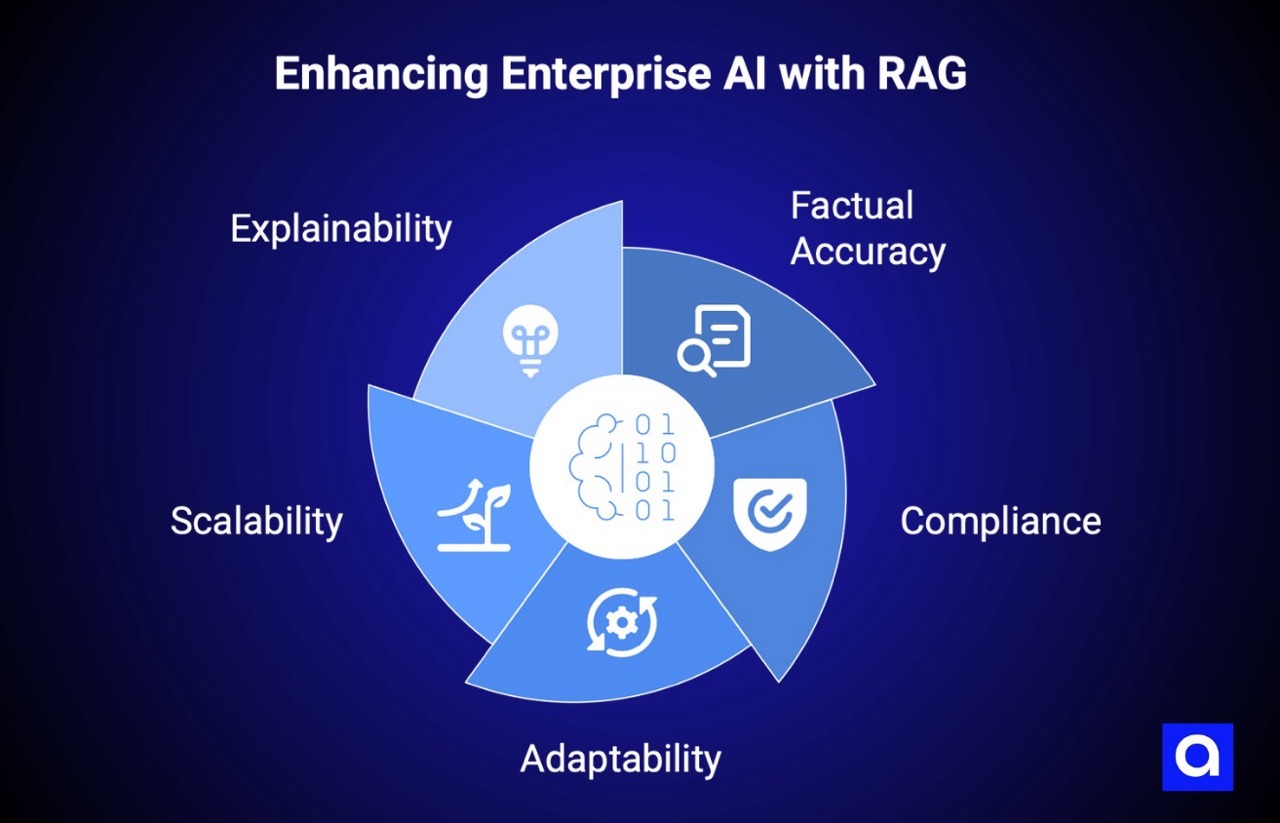 Enhancing Enterprise AI with RAG

Explainability

Factual Accuracy

01
10
01
01

Scalability

Compliance

Adaptability

a